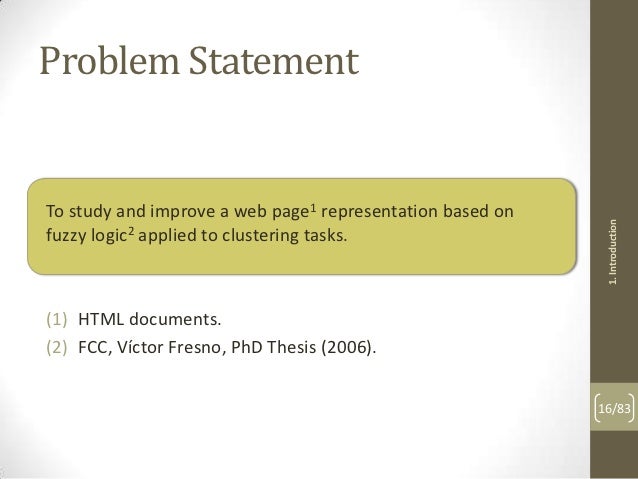 Problem Statement

To study and improve a web page$^1$ representation based on fuzzy logic$^2$ applied to clustering tasks.

(1) HTML documents.
(2) FCC, Víctor Fresno, PhD Thesis (2006).

1. Introduction

16/83